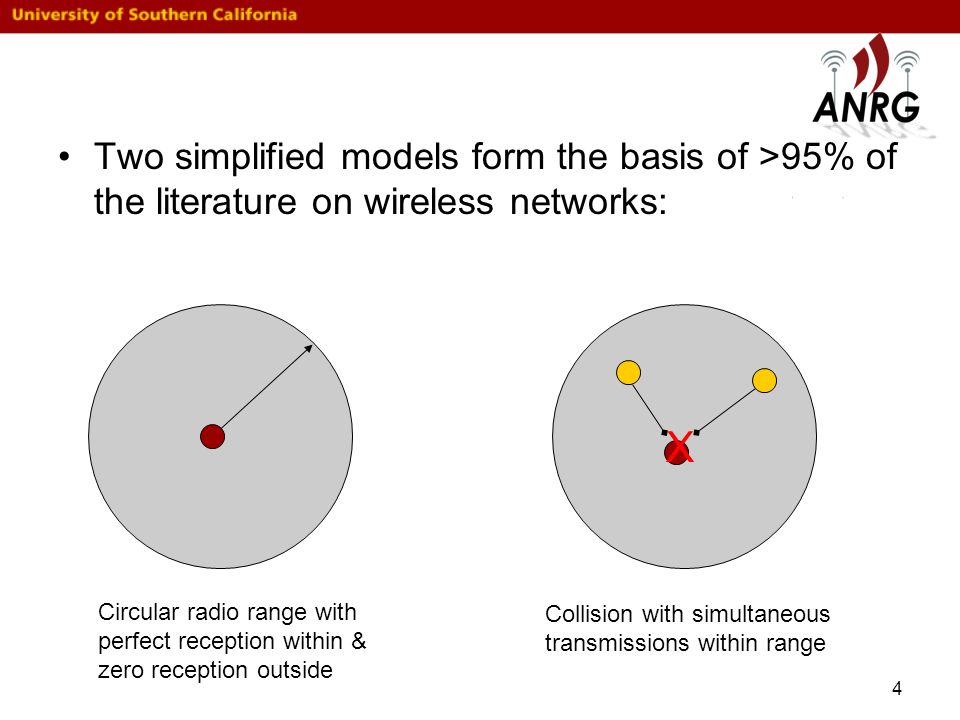 University of Southern California

ANRG

• Two simplified models form the basis of >95% of the literature on wireless networks:

X

Circular radio range with perfect reception within & zero reception outside

Collision with simultaneous transmissions within range

4